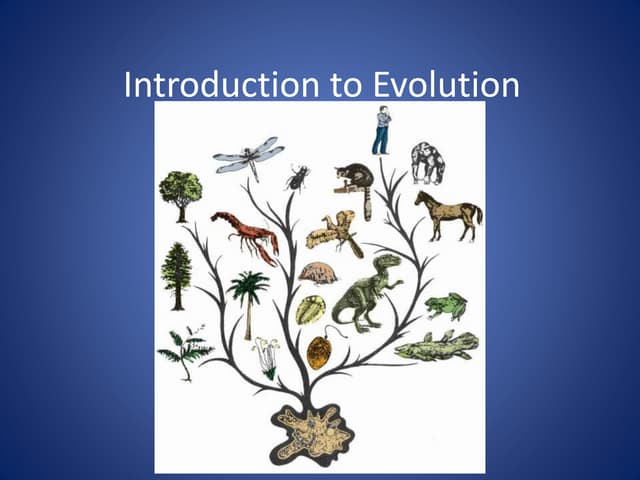 Introduction to Evolution